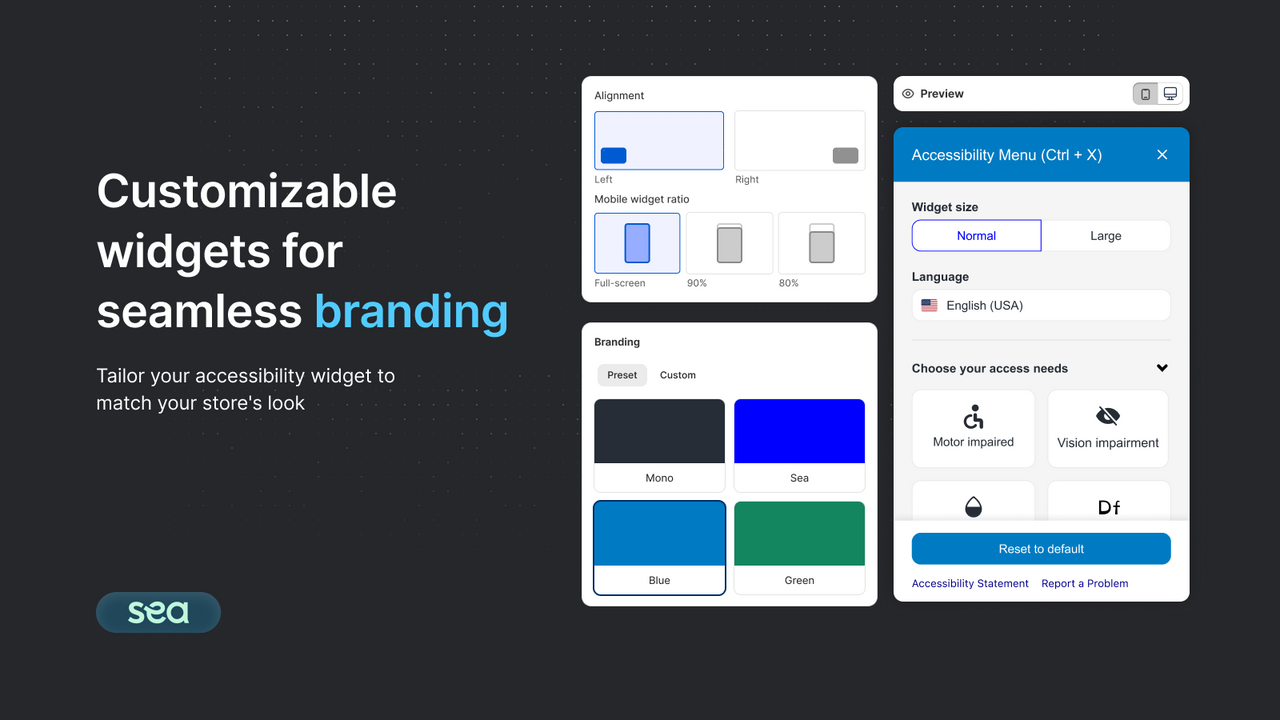 Customizable widgets for seamless branding

Tailor your accessibility widget to match your store's look

sea

Alignment

Left

Right

Mobile widget ratio

Full-screen

90%

80%

Branding

Preset

Custom

Mono

Sea

Blue

Green

Preview

Accessibility Menu (Ctrl + X)

Widget size

Normal

Large

Language

English (USA)

Choose your access needs

Motor impaired

Vision impairment

Df

Reset to default

Accessibility Statement

Report a Problem